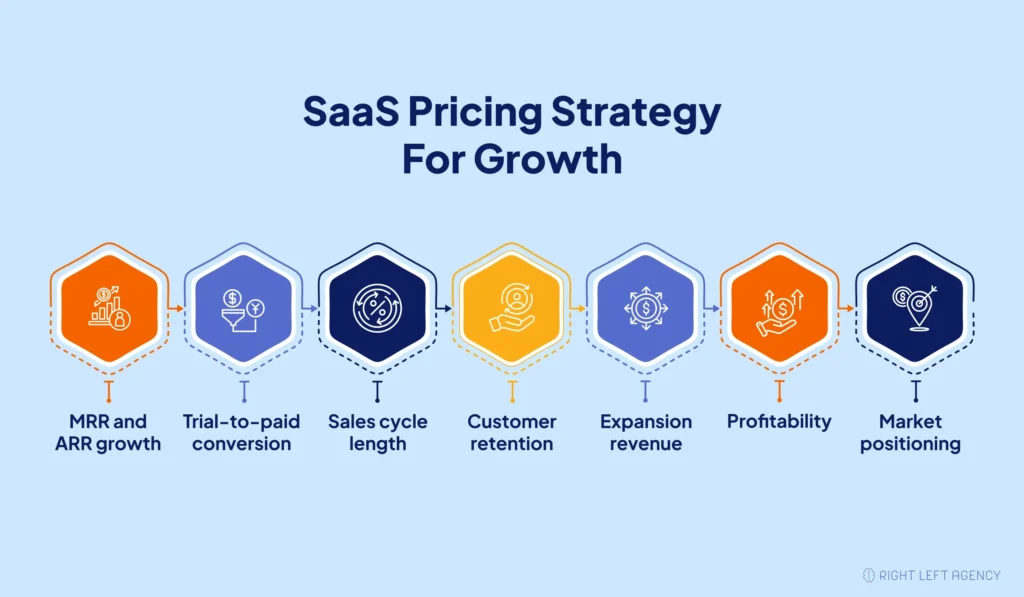 SaaS Pricing Strategy For Growth

MRR and ARR growth

Trial-to-paid conversion

Sales cycle length

Customer retention

Expansion revenue

Profitability

Market positioning

RIGHT LEFT AGENCY